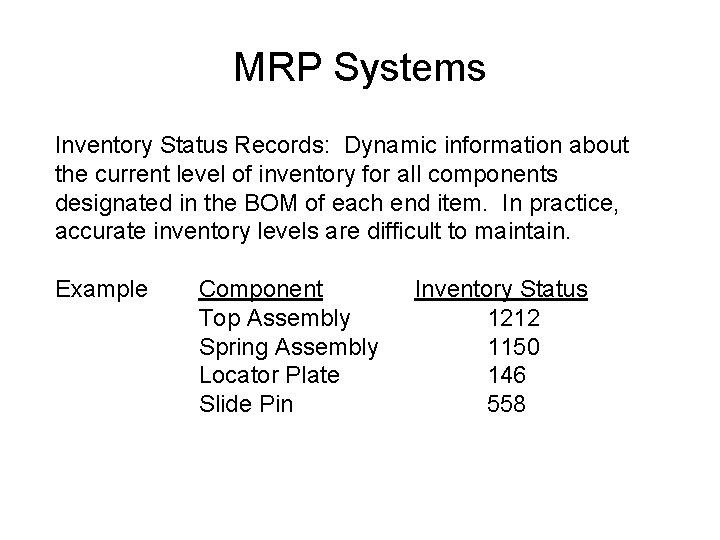 MRP Systems

Inventory Status Records: Dynamic information about the current level of inventory for all components designated in the BOM of each end item. In practice, accurate inventory levels are difficult to maintain.

Example

| Component | Inventory Status |
|---|---|
| Top Assembly | 1212 |
| Spring Assembly | 1150 |
| Locator Plate | 146 |
| Slide Pin | 558 |